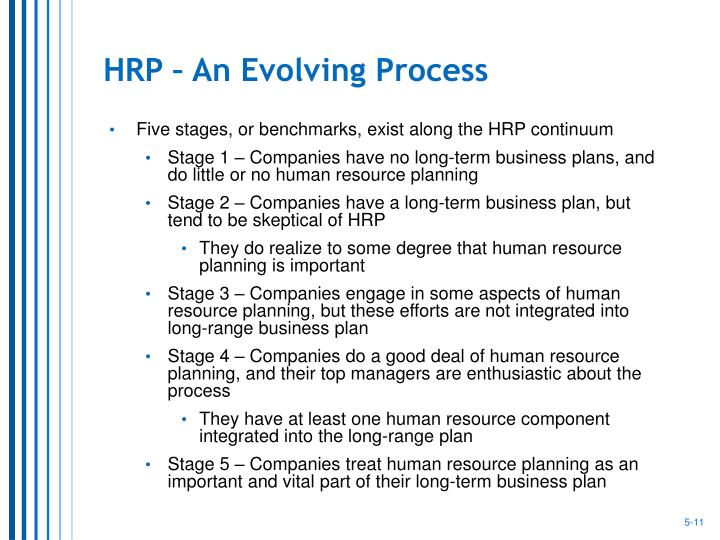 HRP – An Evolving Process

• Five stages, or benchmarks, exist along the HRP continuum
  • Stage 1 – Companies have no long-term business plans, and do little or no human resource planning
  • Stage 2 – Companies have a long-term business plan, but tend to be skeptical of HRP
    • They do realize to some degree that human resource planning is important
  • Stage 3 – Companies engage in some aspects of human resource planning, but these efforts are not integrated into long-range business plan
  • Stage 4 – Companies do a good deal of human resource planning, and their top managers are enthusiastic about the process
    • They have at least one human resource component integrated into the long-range plan
  • Stage 5 – Companies treat human resource planning as an important and vital part of their long-term business plan

5-11